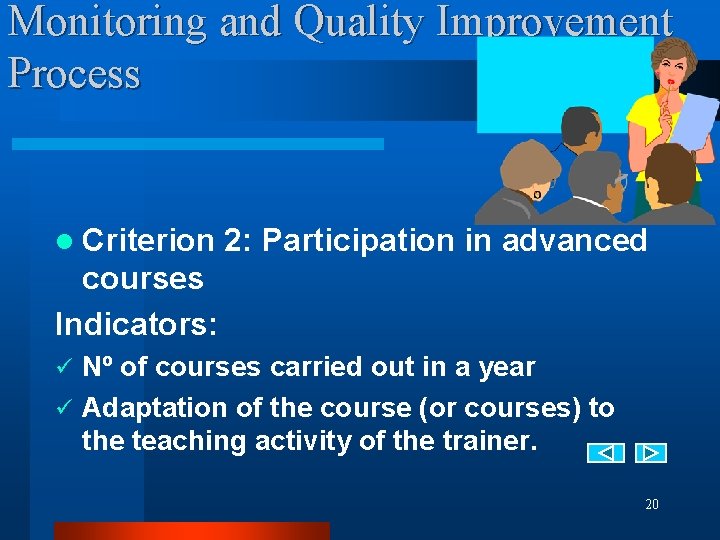 Monitoring and Quality Improvement Process

● Criterion 2: Participation in advanced courses

Indicators:

✓ Nº of courses carried out in a year

✓ Adaptation of the course (or courses) to the teaching activity of the trainer.

20